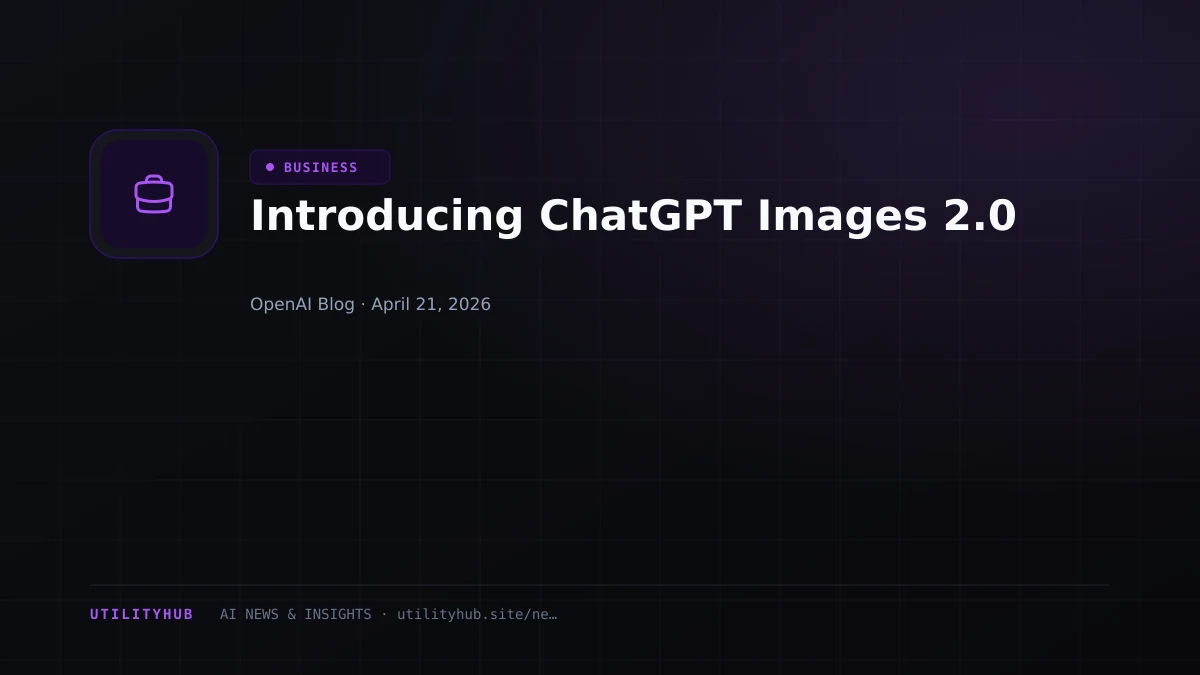 BUSINESS

Introducing ChatGPT Images 2.0

OpenAI Blog · April 21, 2026

UTILITYHUB AI NEWS & INSIGHTS · utilityhub.site/ne…